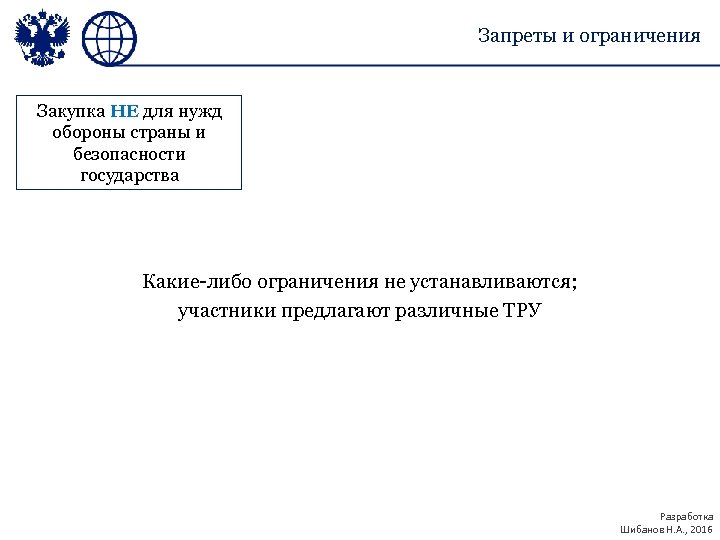 Запреты и ограничения

Закупка НЕ для нужд обороны страны и безопасности государства

Какие-либо ограничения не устанавливаются;
участники предлагают различные ТРУ

Разработка
Шибанов Н.А., 2016